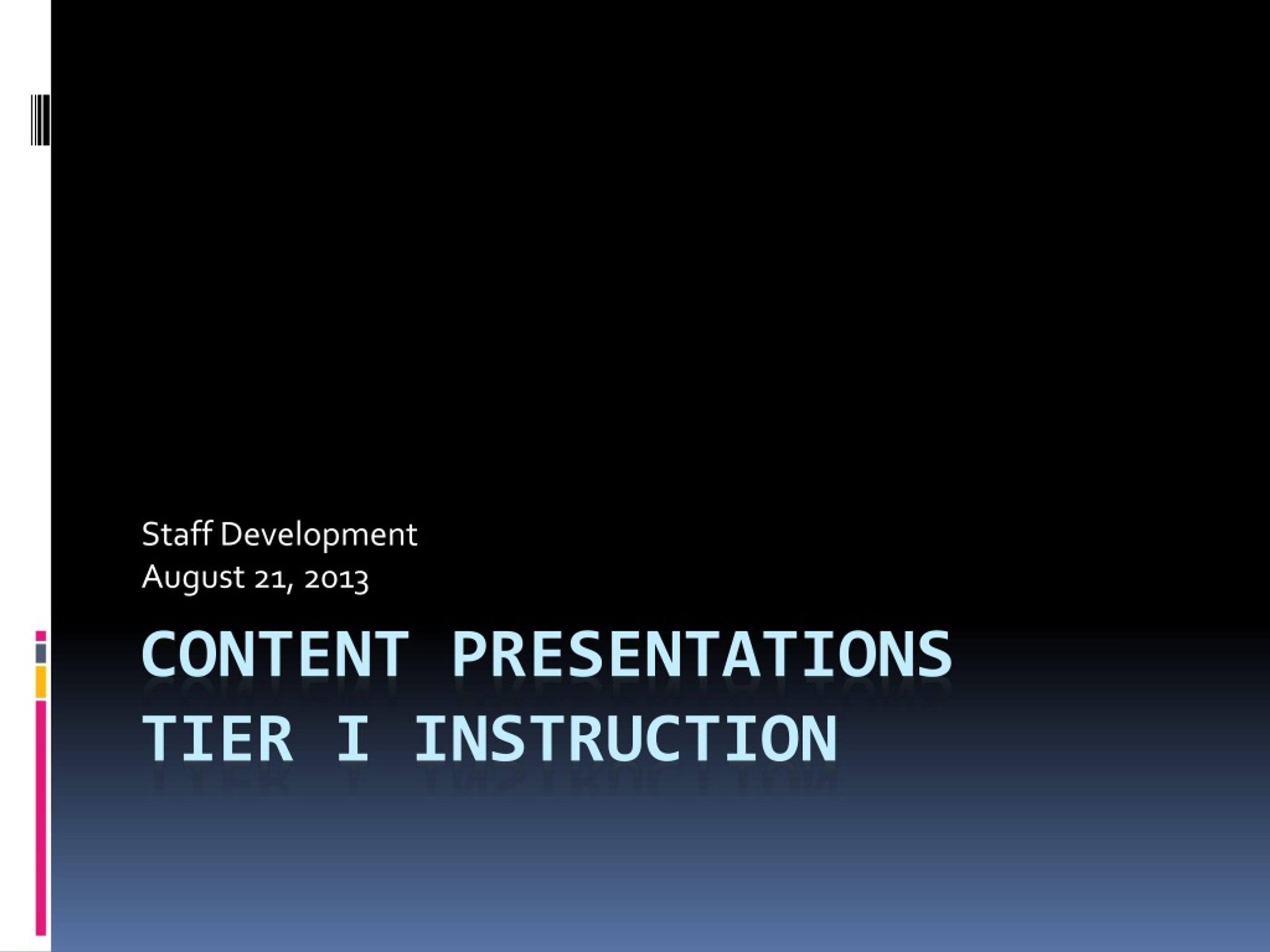 Staff Development
August 21, 2013

CONTENT PRESENTATIONS
TIER I INSTRUCTION